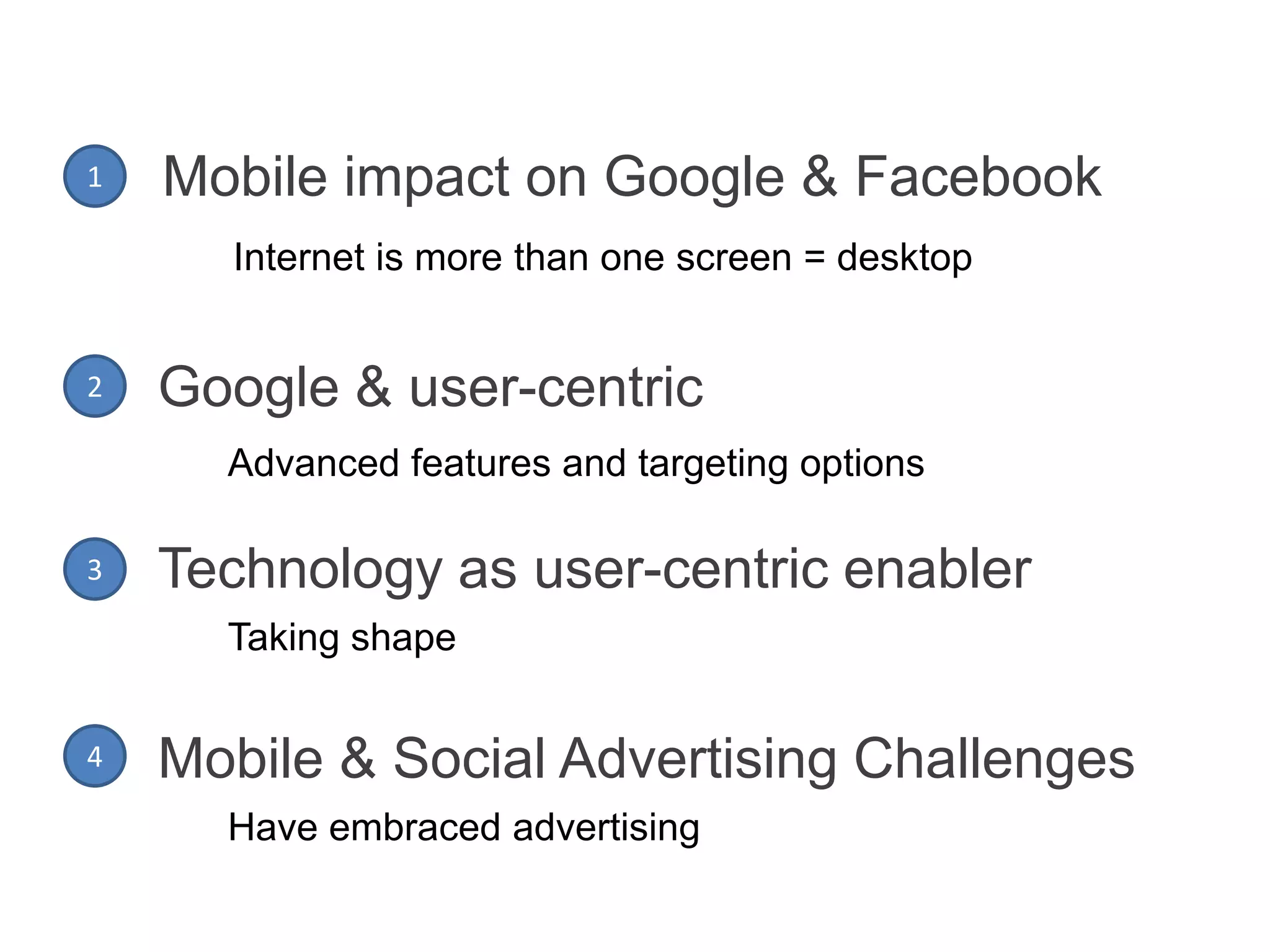 1 Mobile impact on Google & Facebook

Internet is more than one screen = desktop

2 Google & user-centric

Advanced features and targeting options

3 Technology as user-centric enabler

Taking shape

4 Mobile & Social Advertising Challenges

Have embraced advertising